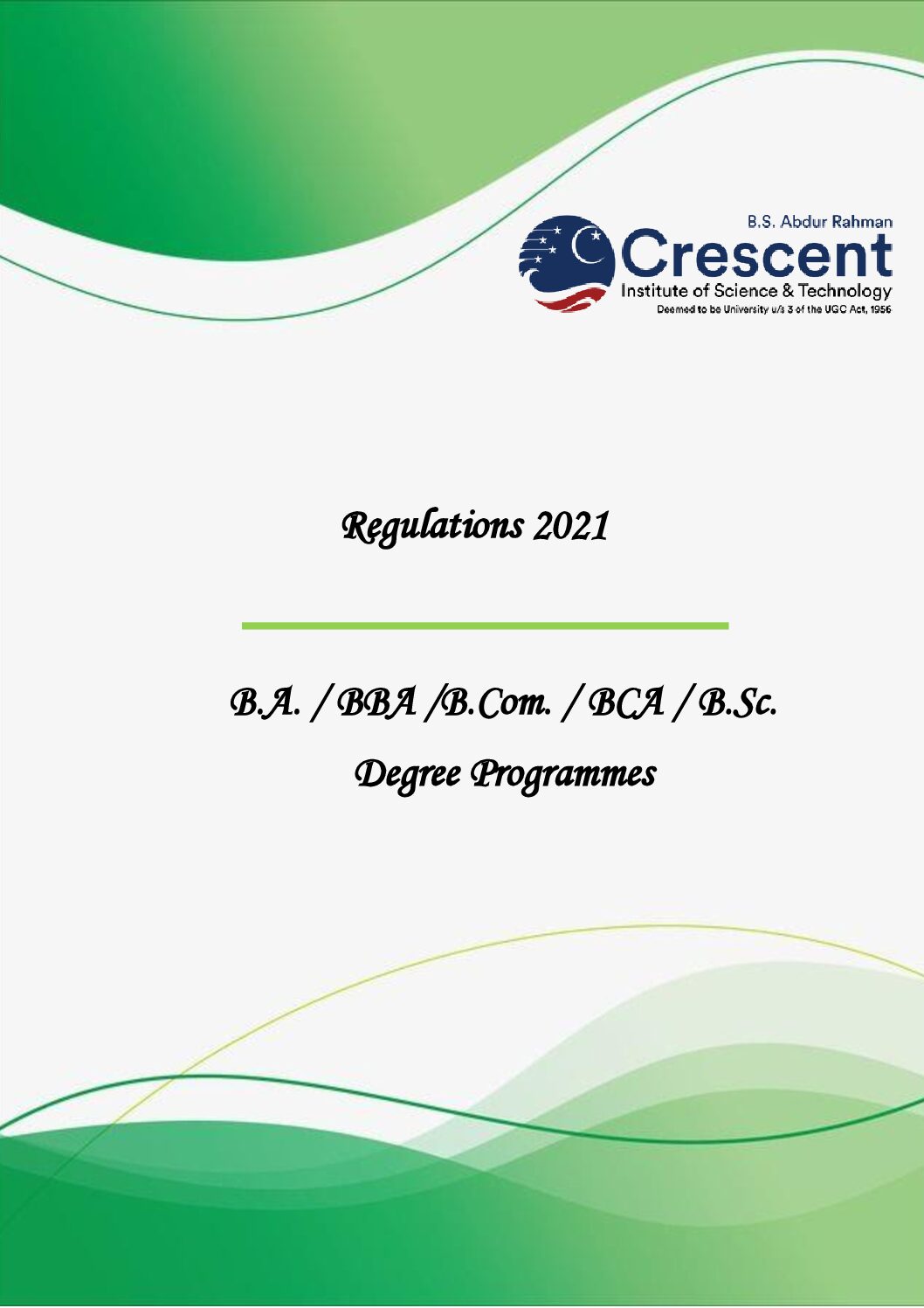 B.S. Abdur Rahman
Crescent
Institute of Science & Technology
Deemed to be University u/s 3 of the UGC Act, 1956

Regulations 2021

B.A. / BBA /B.Com. / BCA / B.Sc.

Degree Programmes